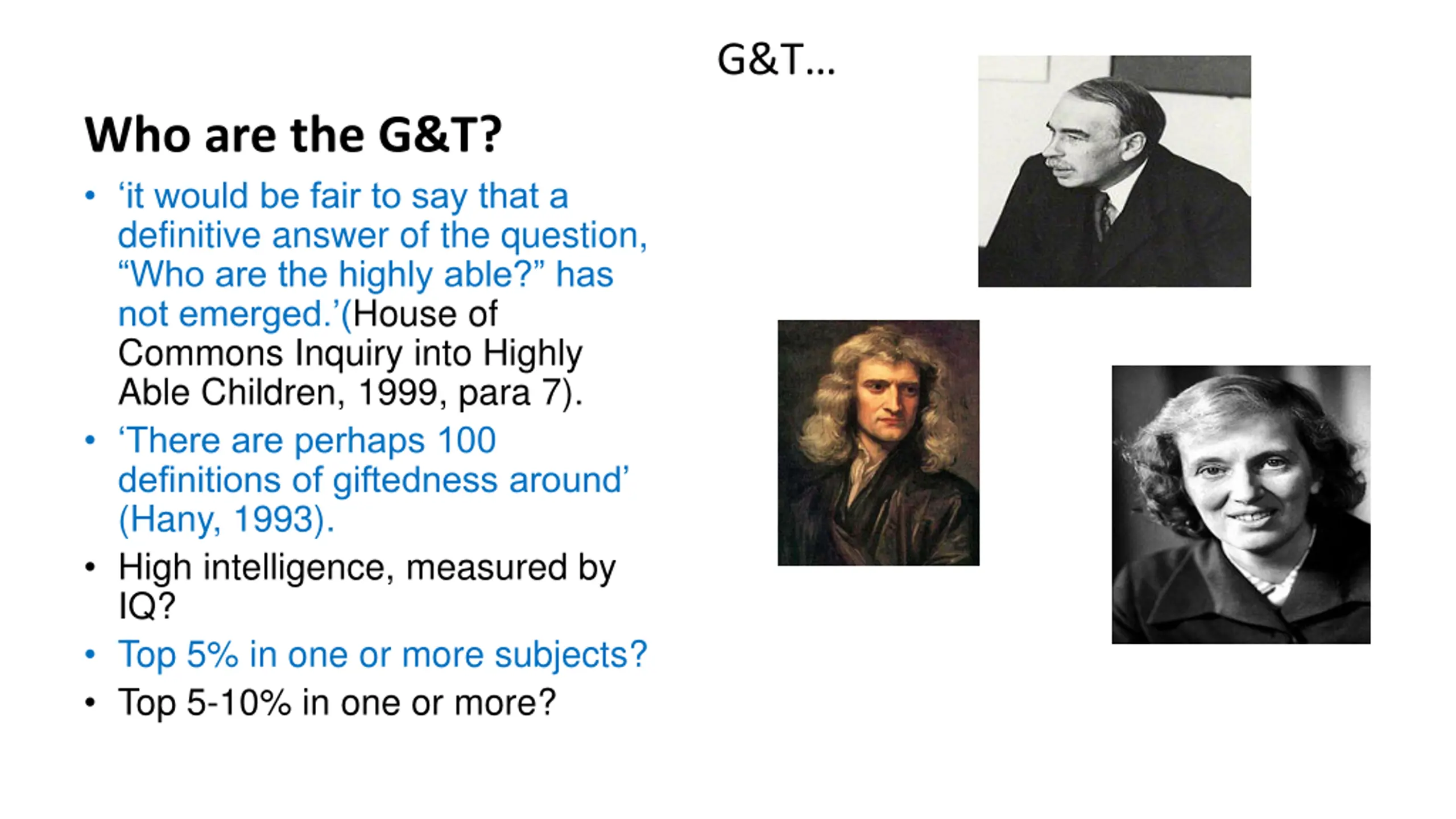 G&T…

Who are the G&T?

• ‘it would be fair to say that a definitive answer of the question, “Who are the highly able?” has not emerged.’(House of Commons Inquiry into Highly Able Children, 1999, para 7).
• ‘There are perhaps 100 definitions of giftedness around’ (Hany, 1993).
• High intelligence, measured by IQ?
• Top 5% in one or more subjects?
• Top 5-10% in one or more?